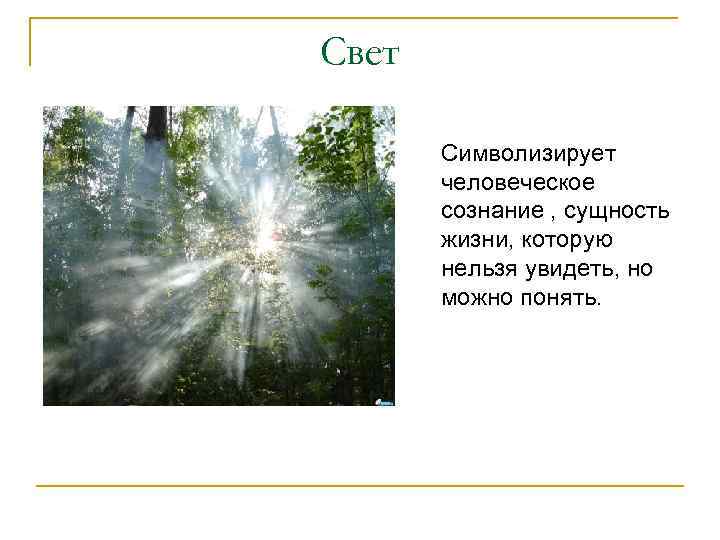 Свет

Символизирует человеческое сознание , сущность жизни, которую нельзя увидеть, но можно понять.